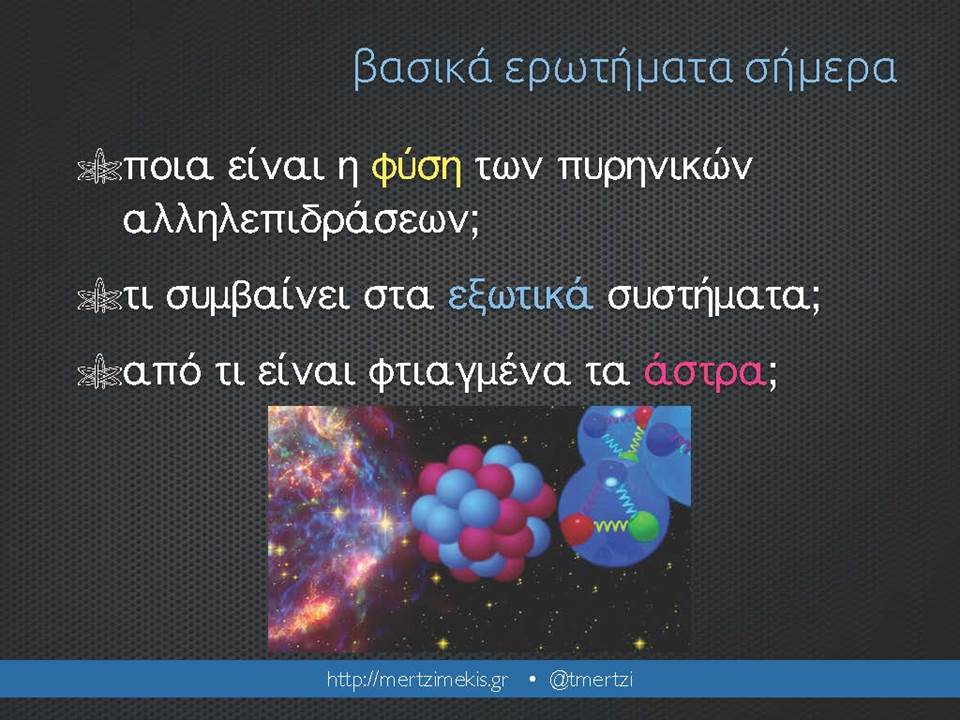 βασικά ερωτήματα σήμερα

ποια είναι η φύση των πυρηνικών αλληλεπιδράσεων;

τι συμβαίνει στα εξωτικά συστήματα;

από τι είναι φτιαγμένα τα άστρα;

http://mertzimekis.gr • @tmertzi